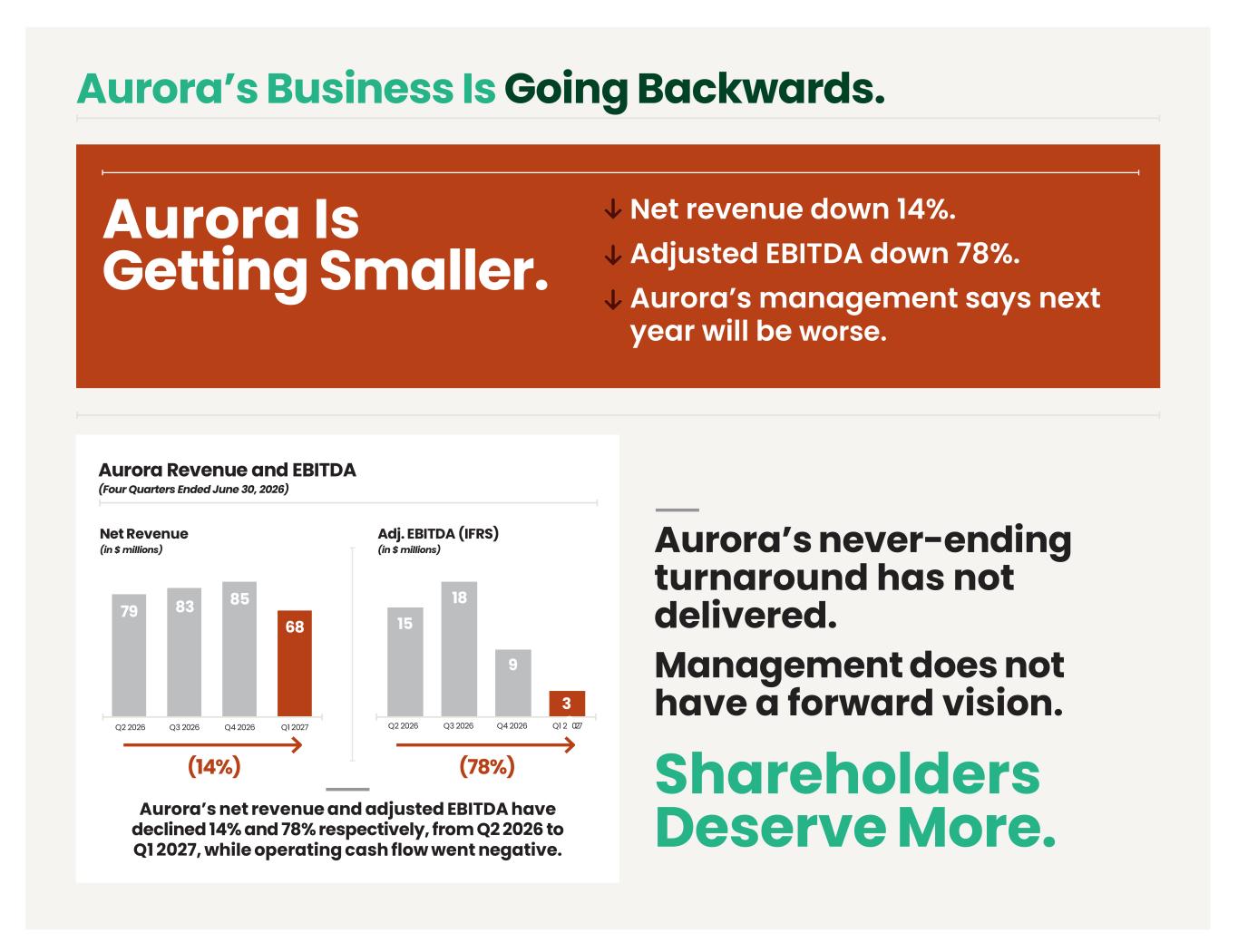 Aurora's Business Is Going Backwards.

Aurora Is Getting Smaller.

↓ Net revenue down 14%.

↓ Adjusted EBITDA down 78%.

↓ Aurora's management says next year will be worse.

Aurora Revenue and EBITDA
(Four Quarters Ended June 30, 2026)

Net Revenue
(in $ millions)

79
83
85
68
Q2 2026
Q3 2026
Q4 2026
Q1 2027
(14%)

Adj. EBITDA (IFRS)
(in $ millions)

15
18
9
3
Q2 2026
Q3 2026
Q4 2026
Q1 2027
(78%)

Aurora's net revenue and adjusted EBITDA have declined 14% and 78% respectively, from Q2 2026 to Q1 2027, while operating cash flow went negative.

Aurora's never-ending turnaround has not delivered.

Management does not have a forward vision.

Shareholders Deserve More.